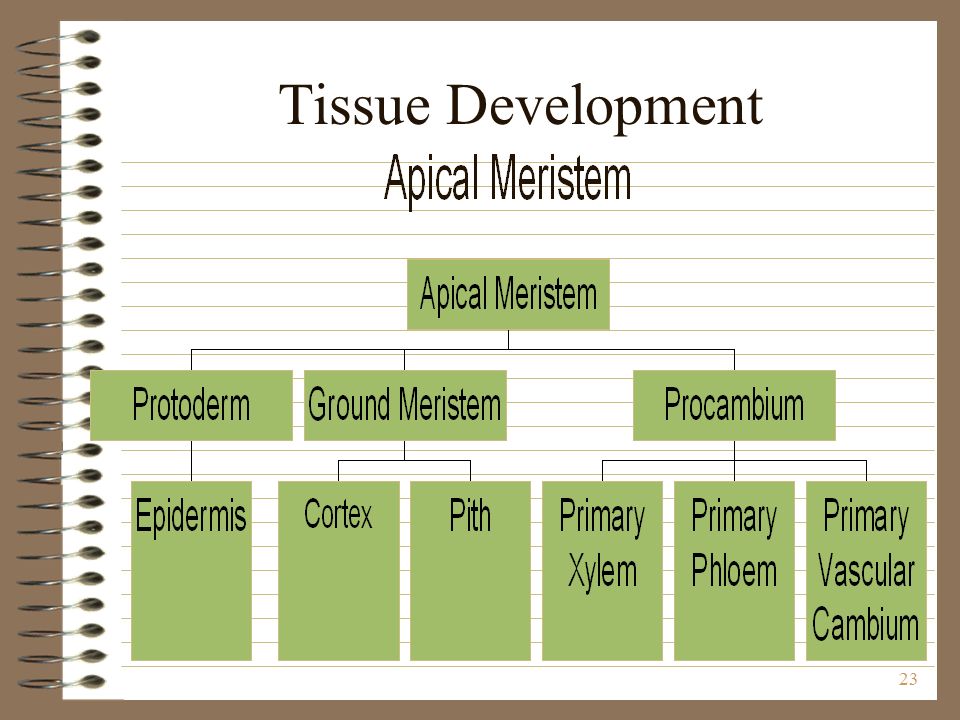 Tissue Development

Apical Meristem

Apical Meristem

Protoderm

Ground Meristem

Procambium

Epidermis

Cortex

Pith

Primary Xylem

Primary Phloem

Primary Vascular Cambium

23